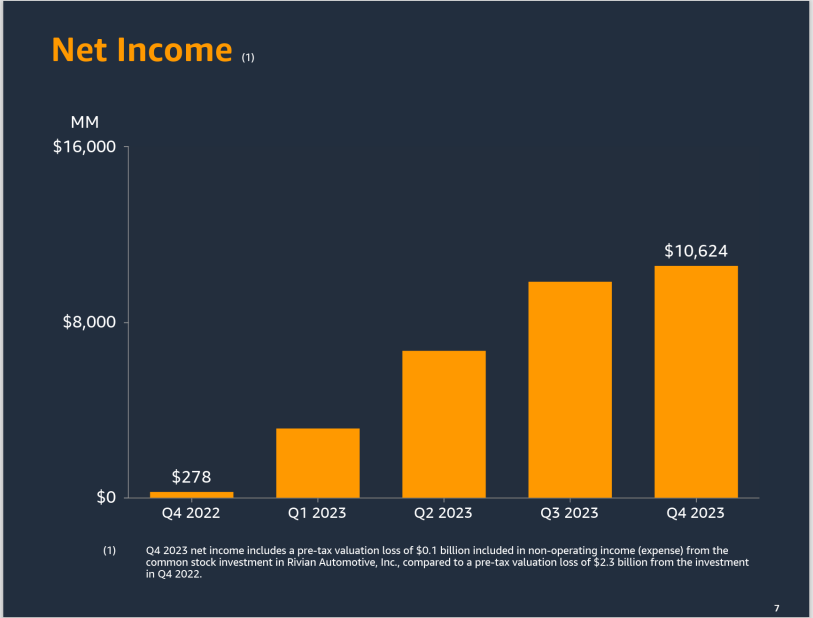 Net Income (1)

MM

$16,000

$8,000

$0

$278

$10,624

Q4 2022

Q1 2023

Q2 2023

Q3 2023

Q4 2023

(1) Q4 2023 net income includes a pre-tax valuation loss of $0.1 billion included in non-operating income (expense) from the common stock investment in Rivian Automotive, Inc., compared to a pre-tax valuation loss of $2.3 billion from the investment in Q4 2022.

7